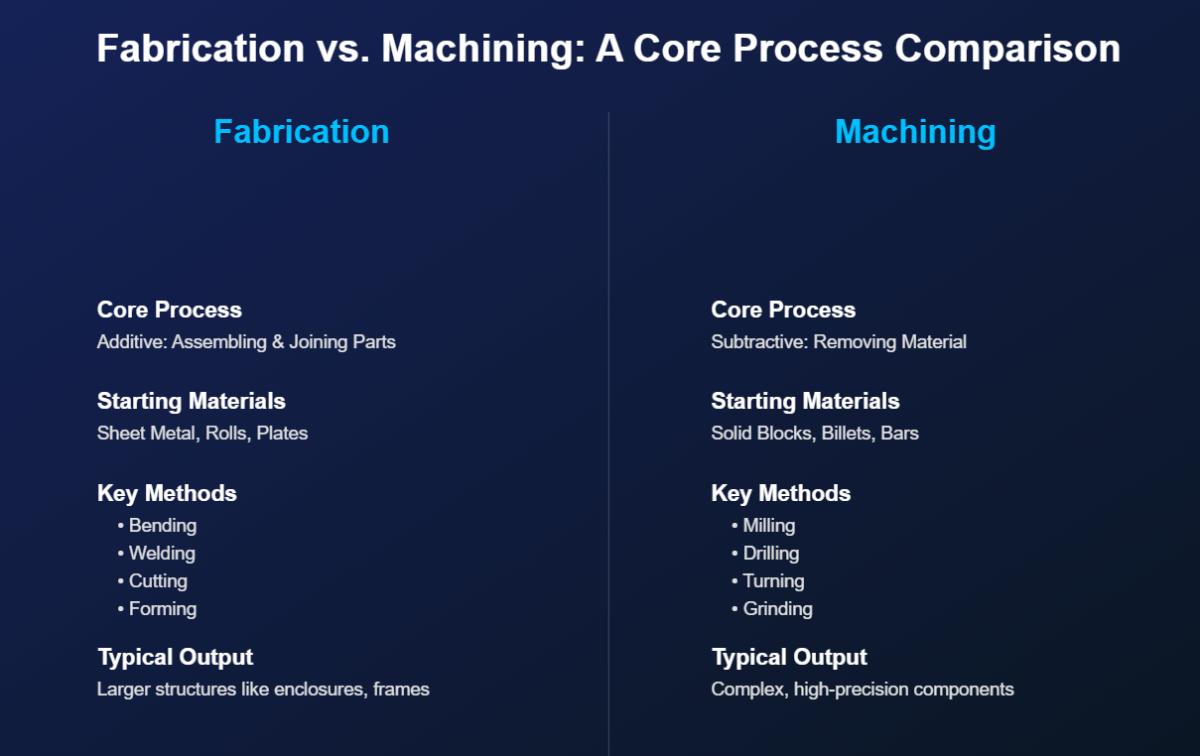 Fabrication vs. Machining: A Core Process Comparison

Fabrication

Core Process
Additive: Assembling & Joining Parts

Starting Materials
Sheet Metal, Rolls, Plates

Key Methods
• Bending
• Welding
• Cutting
• Forming

Typical Output
Larger structures like enclosures, frames

Machining

Core Process
Subtractive: Removing Material

Starting Materials
Solid Blocks, Billets, Bars

Key Methods
• Milling
• Drilling
• Turning
• Grinding

Typical Output
Complex, high-precision components